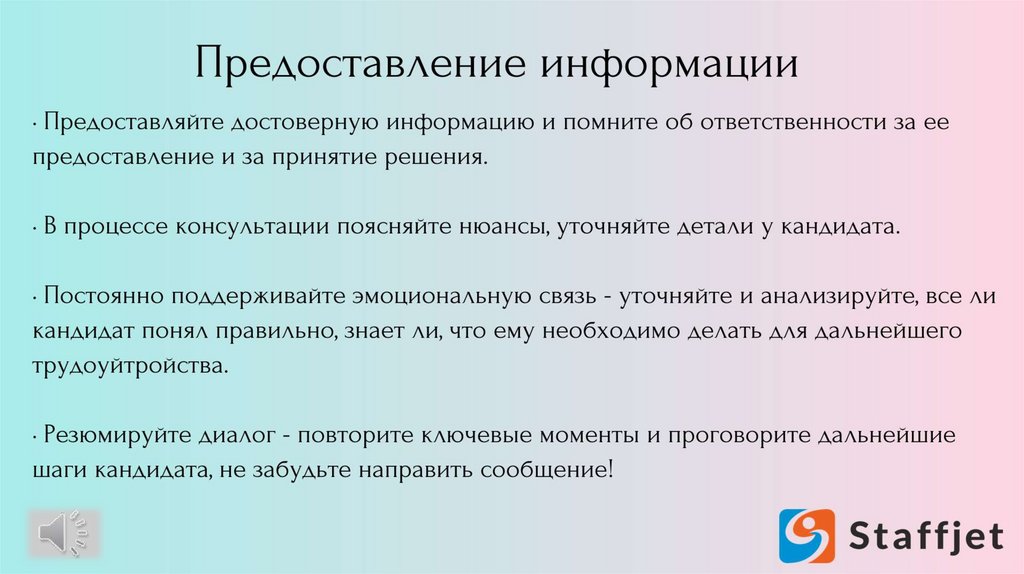 Предоставление информации

· Предоставляйте достоверную информацию и помните об ответственности за ее предоставление и за принятие решения.

· В процессе консультации поясняйте нюансы, уточняйте детали у кандидата.

· Постоянно поддерживайте эмоциональную связь - уточняйте и анализируйте, все ли кандидат понял правильно, знает ли, что ему необходимо делать для дальнейшего трудоуйтройства.

· Резюмируйте диалог - повторите ключевые моменты и проговорите дальнейшие шаги кандидата, не забудьте направить сообщение!

Staffjet